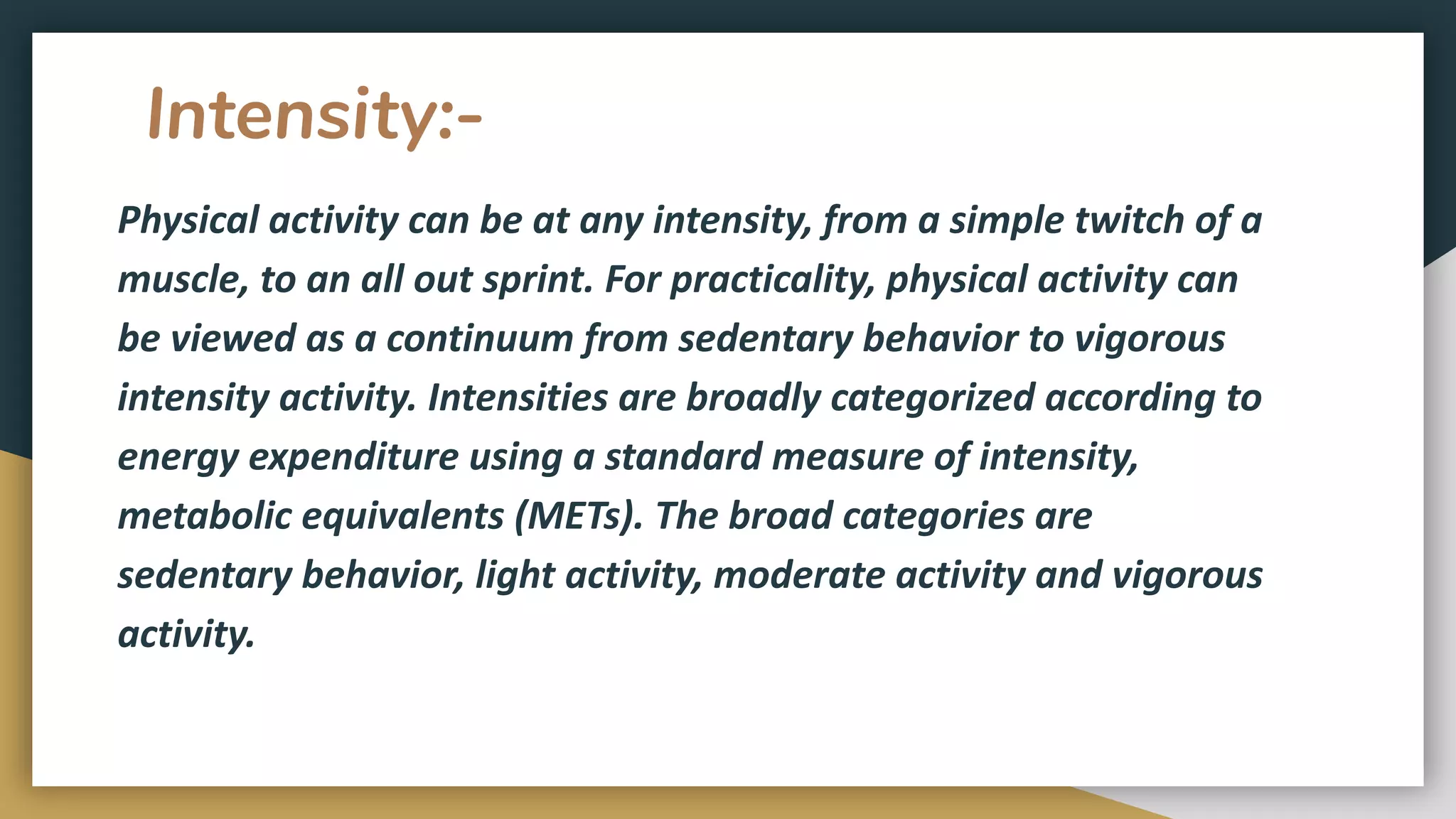 Intensity:-

Physical activity can be at any intensity, from a simple twitch of a muscle, to an all out sprint. For practicality, physical activity can be viewed as a continuum from sedentary behavior to vigorous intensity activity. Intensities are broadly categorized according to energy expenditure using a standard measure of intensity, metabolic equivalents (METs). The broad categories are sedentary behavior, light activity, moderate activity and vigorous activity.